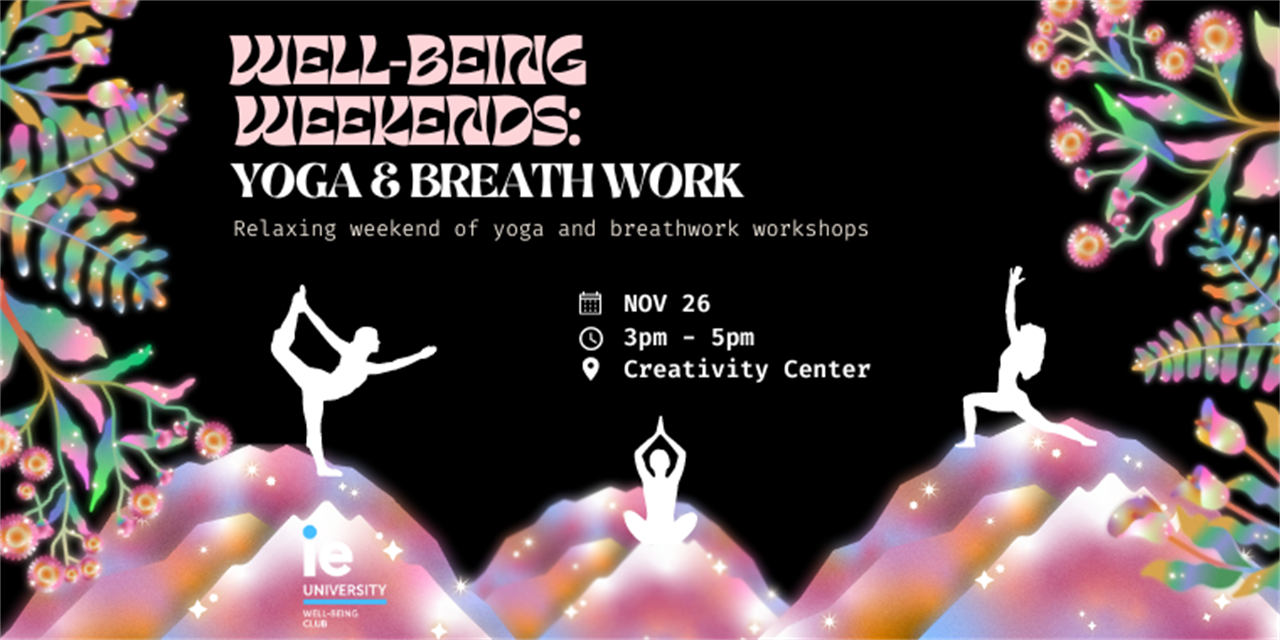 WELL-BEING WEEKENDS:
YOGA & BREATH WORK

Relaxing weekend of yoga and breathwork workshops

NOV 26
3pm - 5pm
Creativity Center

ie
UNIVERSITY
WELL-BEING CLUB